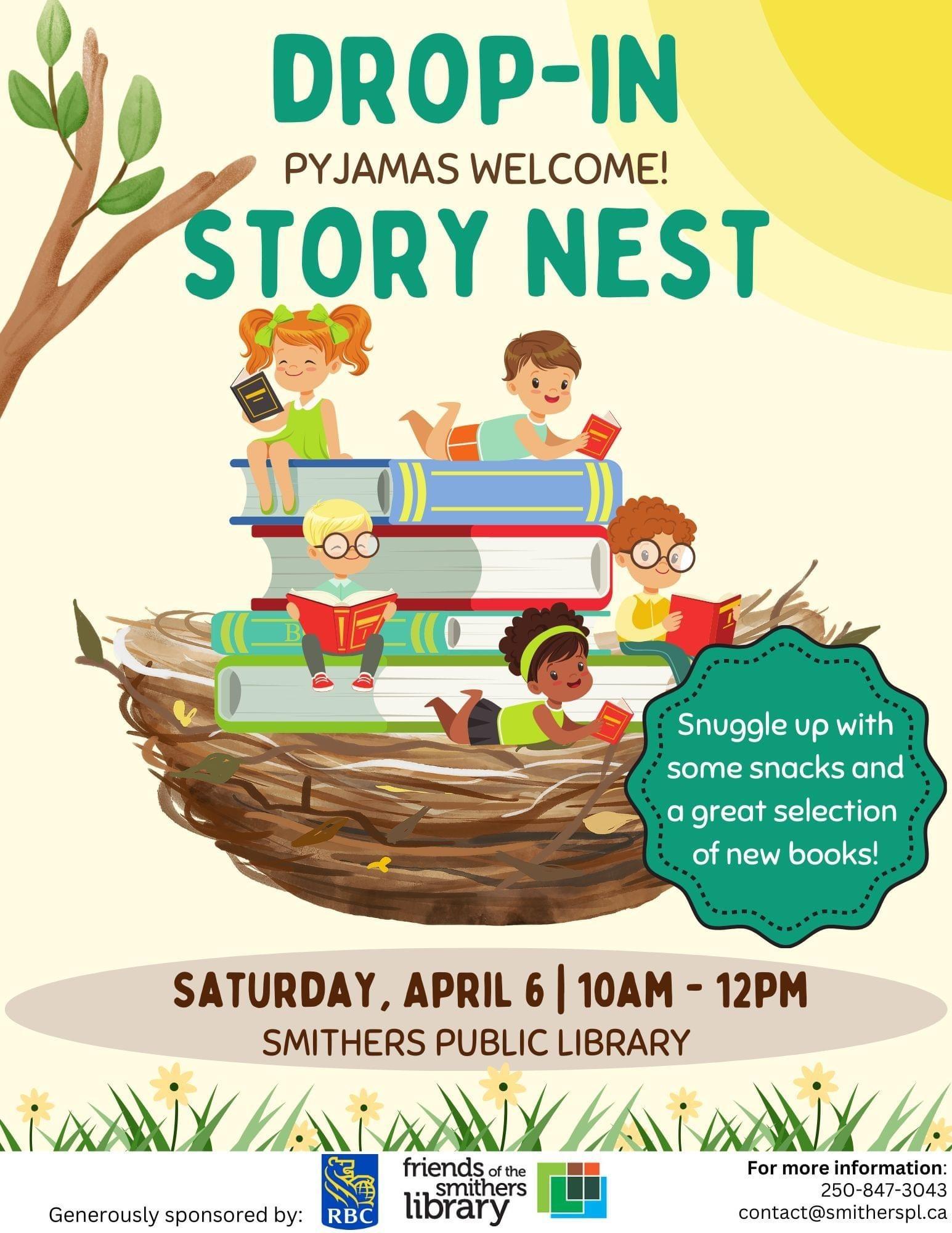 DROP-IN

PYJAMAS WELCOME!

STORY NEST

Snuggle up with some snacks and a great selection of new books!

SATURDAY, APRIL 6 | 10AM - 12PM

SMITHERS PUBLIC LIBRARY

Generously sponsored by:

RBC

friends of the smithers library

For more information:
250-847-3043
contact@smitherspl.ca